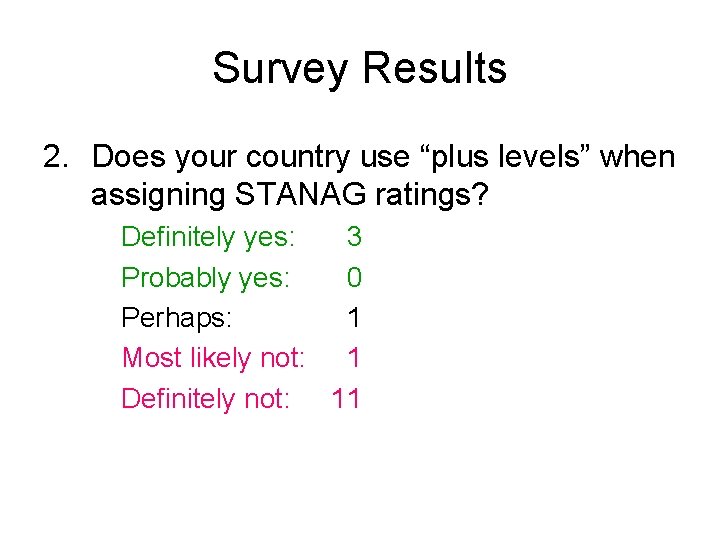 Survey Results

2. Does your country use “plus levels” when assigning STANAG ratings?

Definitely yes: 3
Probably yes: 0
Perhaps: 1
Most likely not: 1
Definitely not: 11